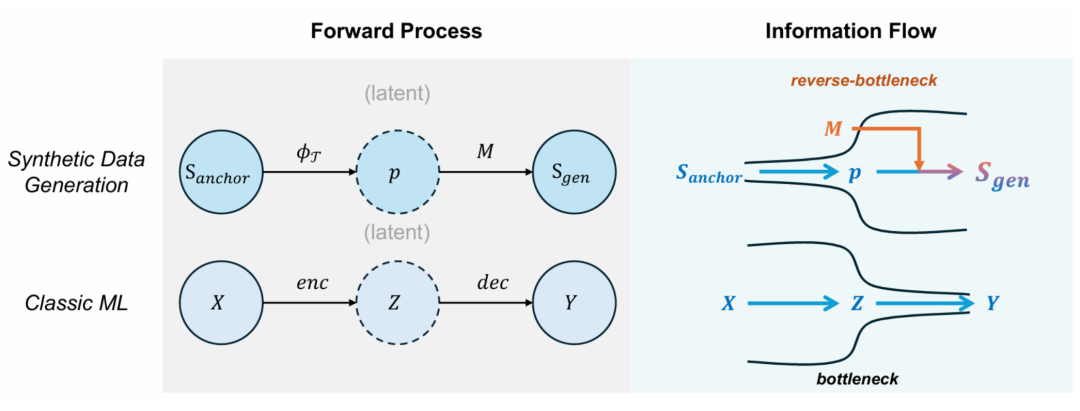 Forward Process

Information Flow

Synthetic Data Generation

Classic ML

(latent)

$S_{anchor}$ $\phi_{\mathcal{T}}$ $p$ $M$ $S_{gen}$

(latent)

$X$ $enc$ $Z$ $dec$ $Y$

reverse-bottleneck

$M$

$S_{anchor}$ $p$ $S_{gen}$

$X$ $Z$ $Y$

bottleneck